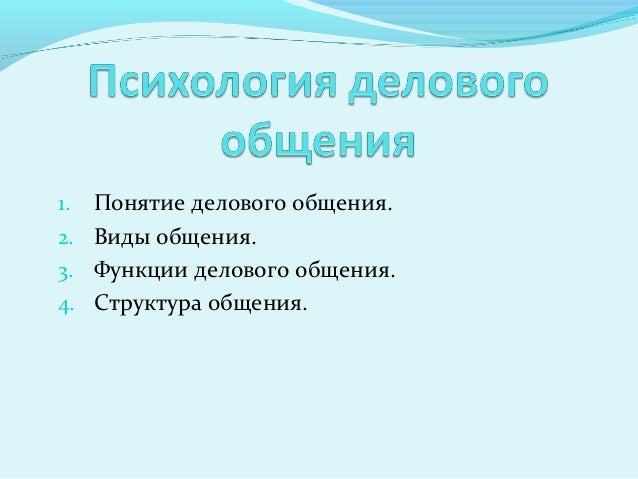 Психология делового общения

1. Понятие делового общения.
2. Виды общения.
3. Функции делового общения.
4. Структура общения.